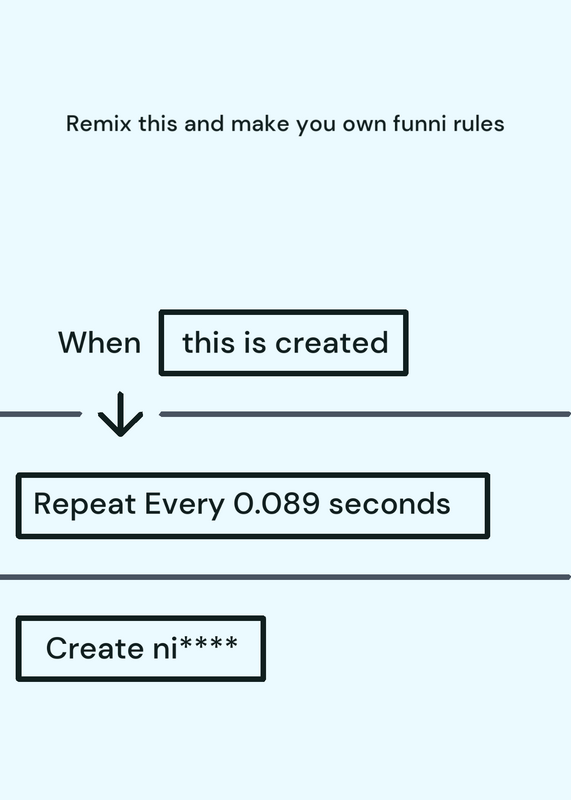 Remix this and make you own funni rules

When this is created

Repeat Every 0.089 seconds

Create ni****